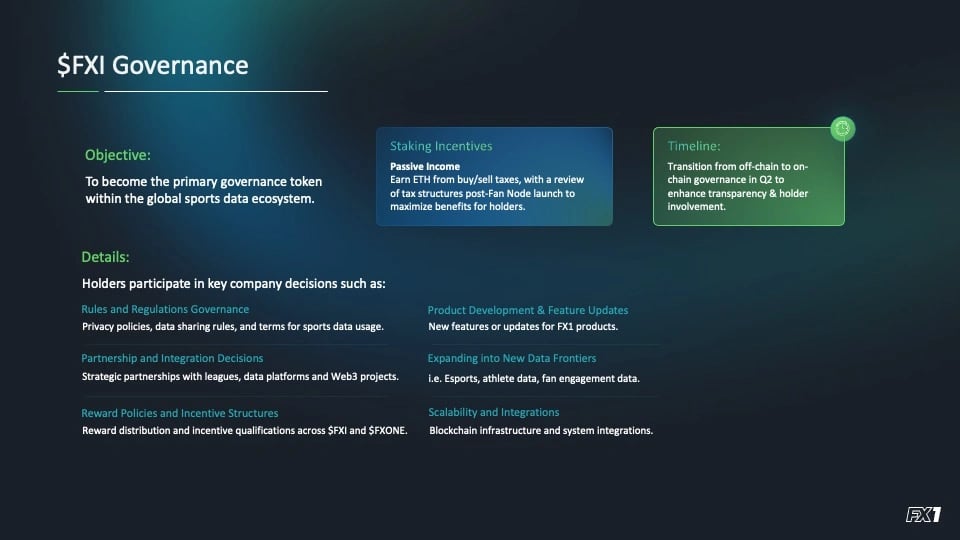 $FXI Governance

Objective:

To become the primary governance token within the global sports data ecosystem.

Staking Incentives

Passive Income

Earn ETH from buy/sell taxes, with a review of tax structures post-Fan Node launch to maximize benefits for holders.

Timeline:

Transition from off-chain to on-chain governance in Q2 to enhance transparency & holder involvement.

Details:

Holders participate in key company decisions such as:

Rules and Regulations Governance

Privacy policies, data sharing rules, and terms for sports data usage.

Partnership and Integration Decisions

Strategic partnerships with leagues, data platforms and Web3 projects.

Reward Policies and Incentive Structures

Reward distribution and incentive qualifications across $FXI and $FXONE.

Product Development & Feature Updates

New features or updates for FX1 products.

Expanding into New Data Frontiers

i.e. Esports, athlete data, fan engagement data.

Scalability and Integrations

Blockchain infrastructure and system integrations.

FX1